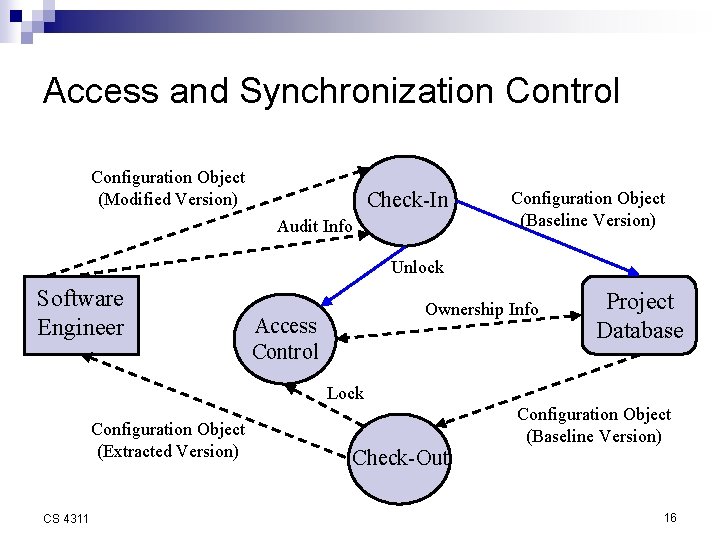 Access and Synchronization Control

Configuration Object (Modified Version)

Check-In

Configuration Object (Baseline Version)

Audit Info

Unlock

Software Engineer

Access Control

Ownership Info

Project Database

Lock

Configuration Object (Extracted Version)

Check-Out

Configuration Object (Baseline Version)

CS 4311

16